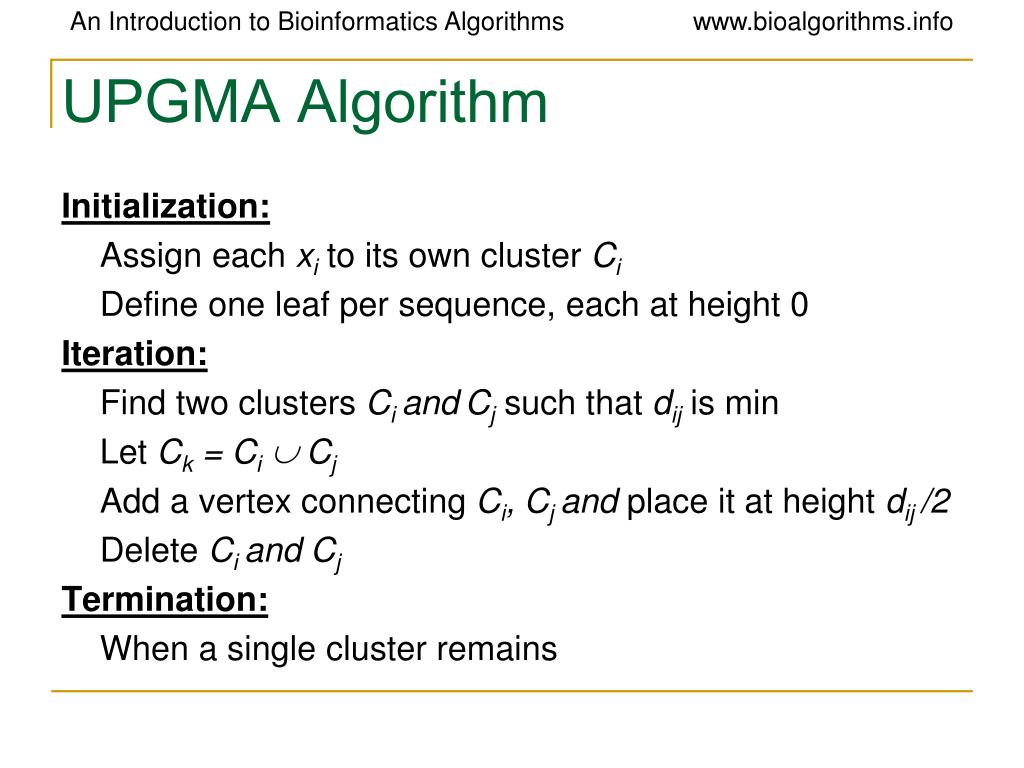 An Introduction to Bioinformatics Algorithms www.bioalgorithms.info

UPGMA Algorithm

Initialization:

Assign each $x_i$ to its own cluster $C_i$

Define one leaf per sequence, each at height 0

Iteration:

Find two clusters $C_i$ and $C_j$ such that $d_{ij}$ is min

Let $C_k = C_i \cup C_j$

Add a vertex connecting $C_i$, $C_j$ and place it at height $d_{ij}/2$

Delete $C_i$ and $C_j$

Termination:

When a single cluster remains